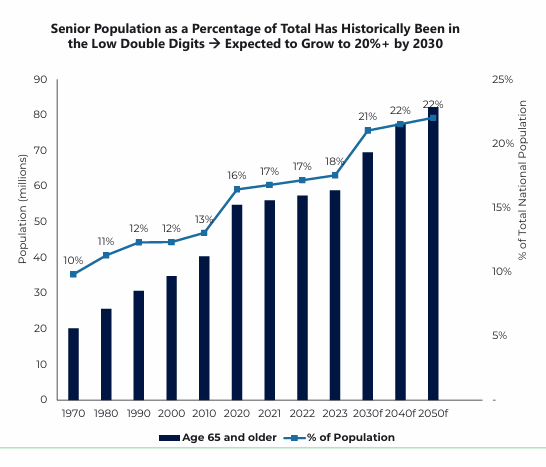 Senior Population as a Percentage of Total Has Historically Been in the Low Double Digits → Expected to Grow to 20%+ by 2030

Population (millions)

90
80
70
60
50
40
30
20
10
0

% of Total National Population

25%
20%
15%
10%
5%
-

10%
11%
12%
12%
13%
16%
17%
17%
18%
21%
22%
22%

1970
1980
1990
2000
2010
2020
2021
2022
2023
2030f
2040f
2050f

Age 65 and older
% of Population